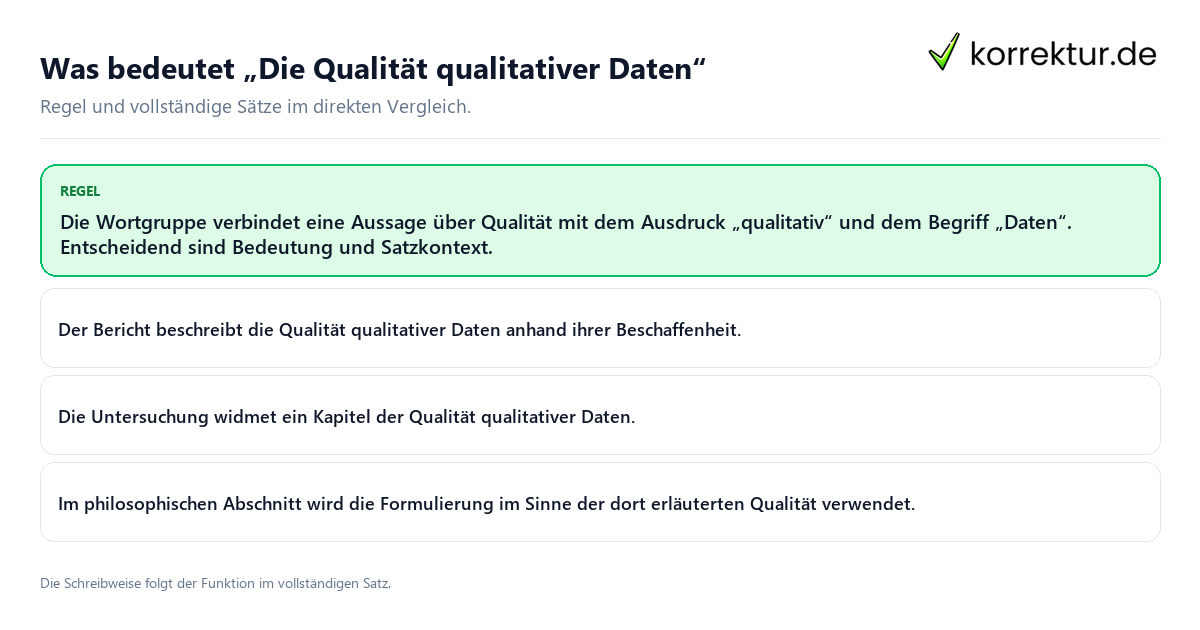 Was bedeutet „Die Qualität qualitativer Daten“

korrektur.de

Regel und vollständige Sätze im direkten Vergleich.

REGEL

Die Wortgruppe verbindet eine Aussage über Qualität mit dem Ausdruck „qualitativ“ und dem Begriff „Daten“. Entscheidend sind Bedeutung und Satzkontext.

Der Bericht beschreibt die Qualität qualitativer Daten anhand ihrer Beschaffenheit.

Die Untersuchung widmet ein Kapitel der Qualität qualitativer Daten.

Im philosophischen Abschnitt wird die Formulierung im Sinne der dort erläuterten Qualität verwendet.

Die Schreibweise folgt der Funktion im vollständigen Satz.